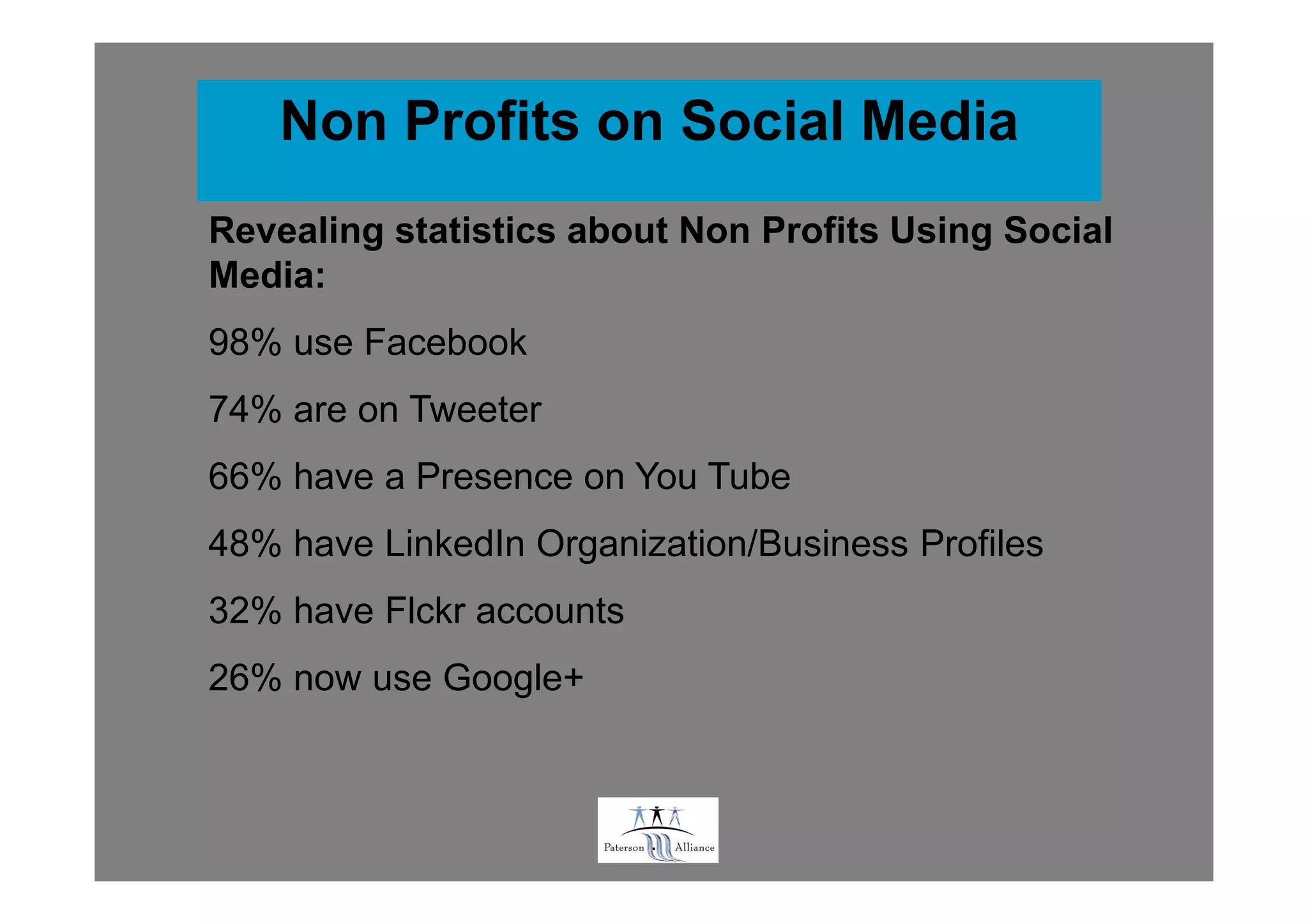 Non Profits on Social Media

Revealing statistics about Non Profits Using Social Media:

98% use Facebook

74% are on Tweeter

66% have a Presence on You Tube

48% have LinkedIn Organization/Business Profiles

32% have Flckr accounts

26% now use Google+

Paterson Alliance